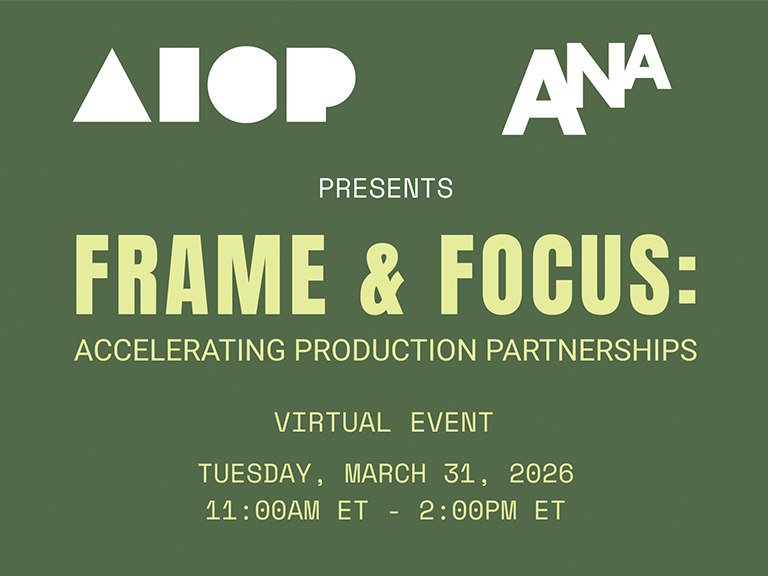 AICP

ANA

PRESENTS

FRAME & FOCUS:

ACCELERATING PRODUCTION PARTNERSHIPS

VIRTUAL EVENT

TUESDAY, MARCH 31, 2026
11:00AM ET - 2:00PM ET